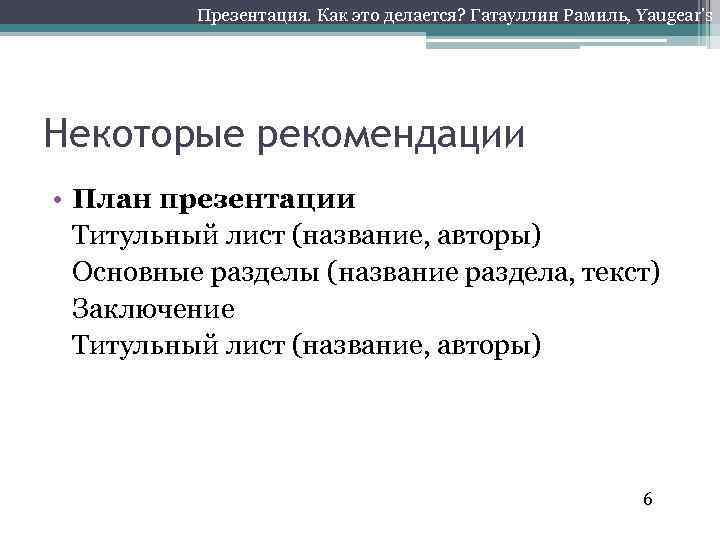 Презентация. Как это делается? Гатауллин Рамиль, Yaugear's

Некоторые рекомендации

• **План презентации**
Титульный лист (название, авторы)
Основные разделы (название раздела, текст)
Заключение
Титульный лист (название, авторы)

6